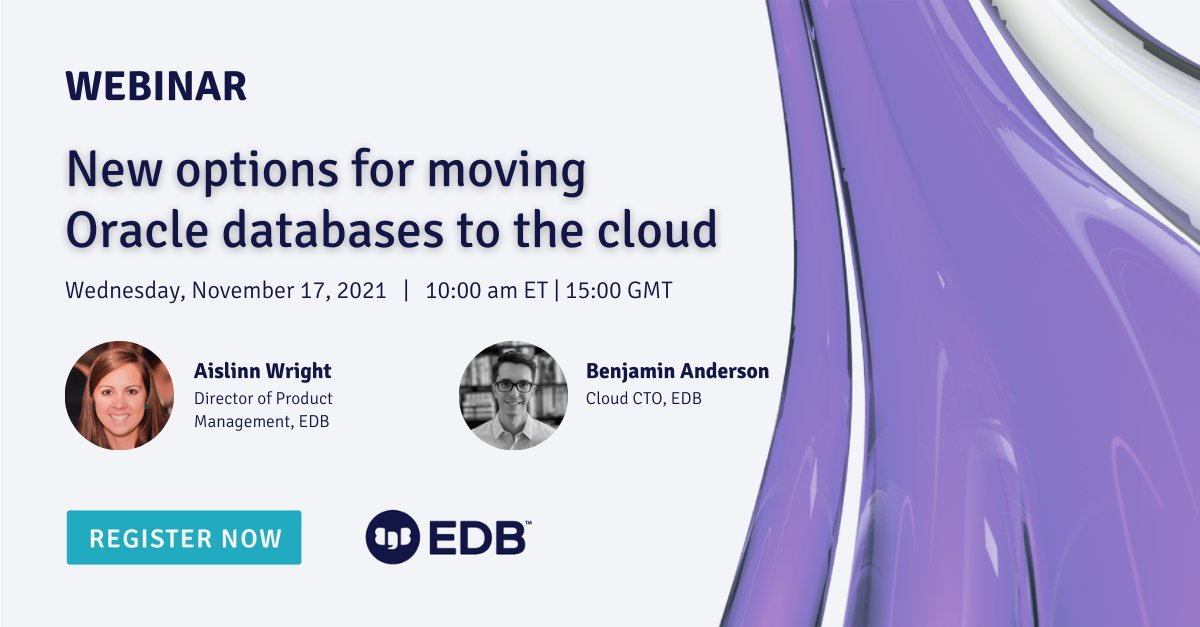 WEBINAR

New options for moving Oracle databases to the cloud

Wednesday, November 17, 2021 | 10:00 am ET | 15:00 GMT

Aislinn Wright
Director of Product Management, EDB

Benjamin Anderson
Cloud CTO, EDB

REGISTER NOW

EDB™